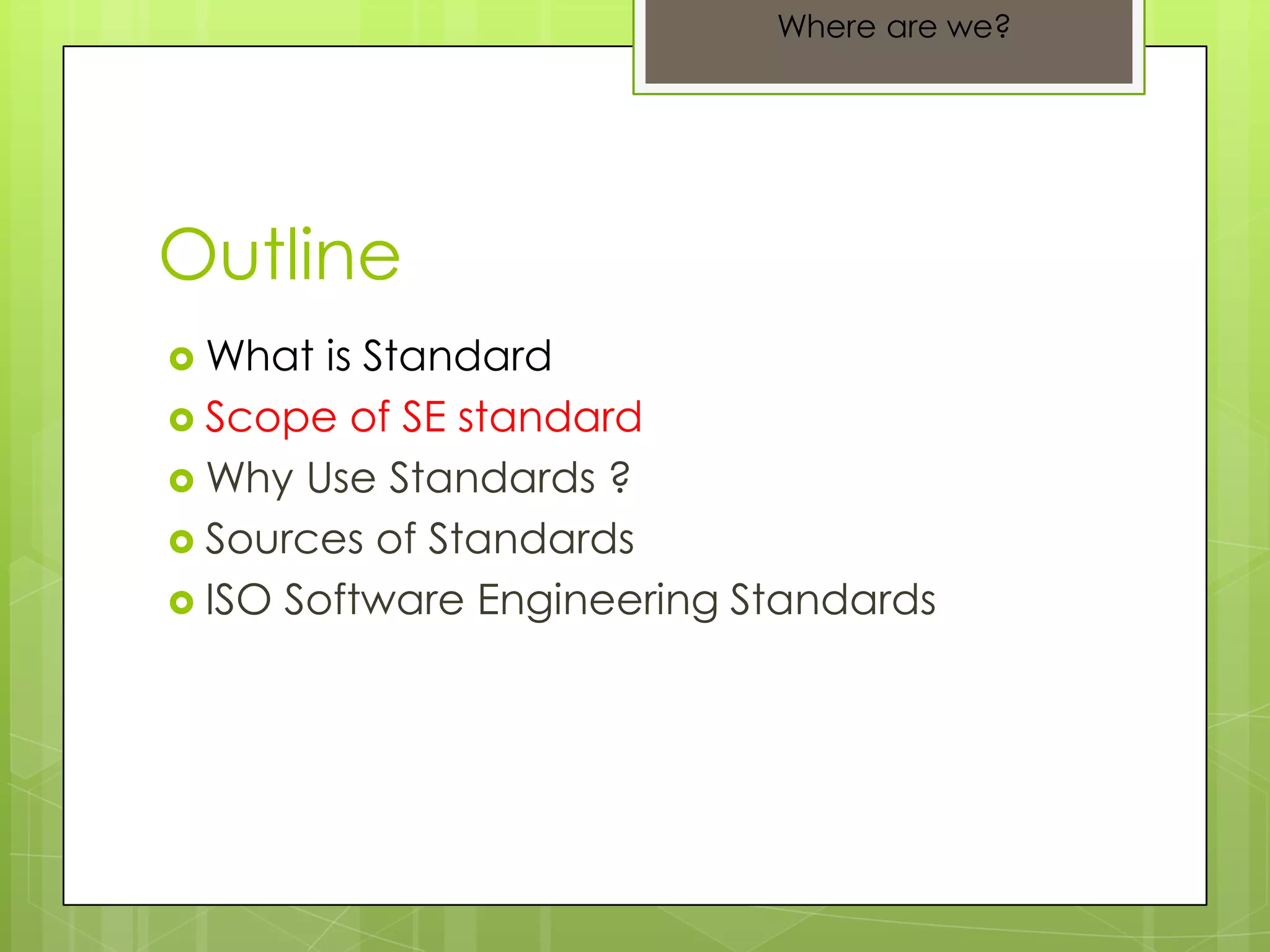 Where are we?

Outline

What is Standard
Scope of SE standard
Why Use Standards ?
Sources of Standards
ISO Software Engineering Standards